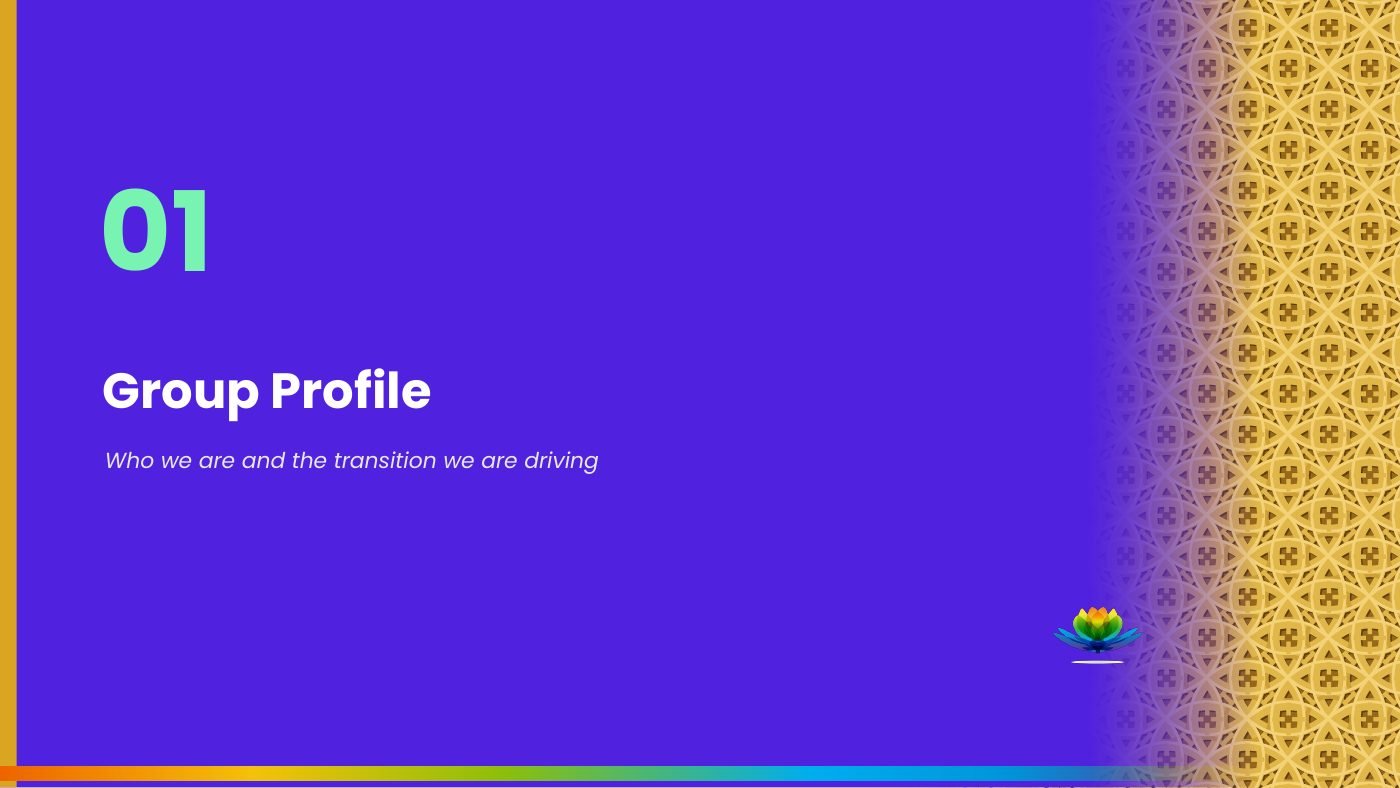 01

Group Profile

Who we are and the transition we are driving